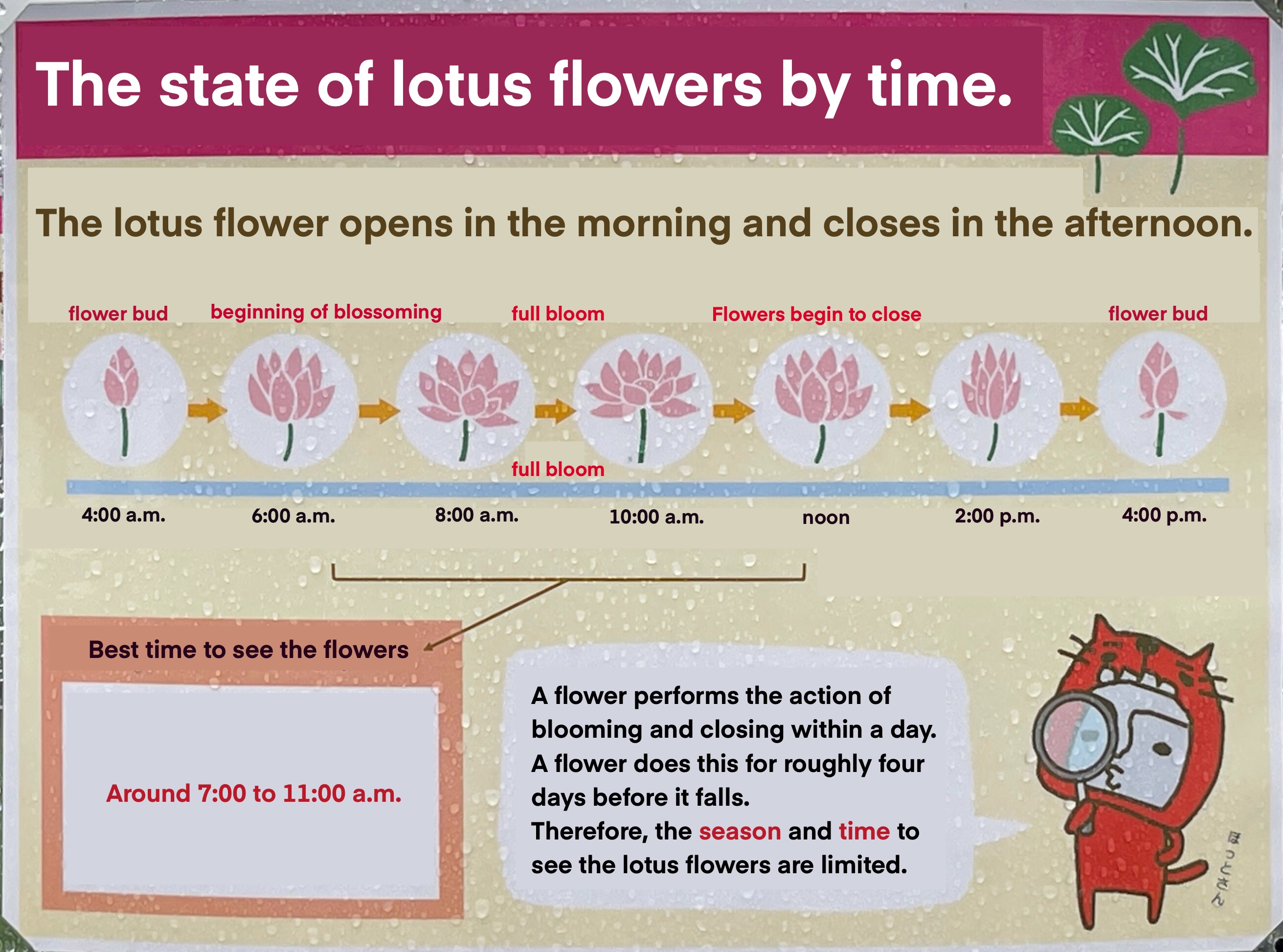 The state of lotus flowers by time.

The lotus flower opens in the morning and closes in the afternoon.

flower bud

beginning of blossoming

full bloom

Flowers begin to close

flower bud

full bloom

4:00 a.m.

6:00 a.m.

8:00 a.m.

10:00 a.m.

noon

2:00 p.m.

4:00 p.m.

Best time to see the flowers

Around 7:00 to 11:00 a.m.

A flower performs the action of blooming and closing within a day. A flower does this for roughly four days before it falls.
Therefore, the season and time to see the lotus flowers are limited.

ほっとさん